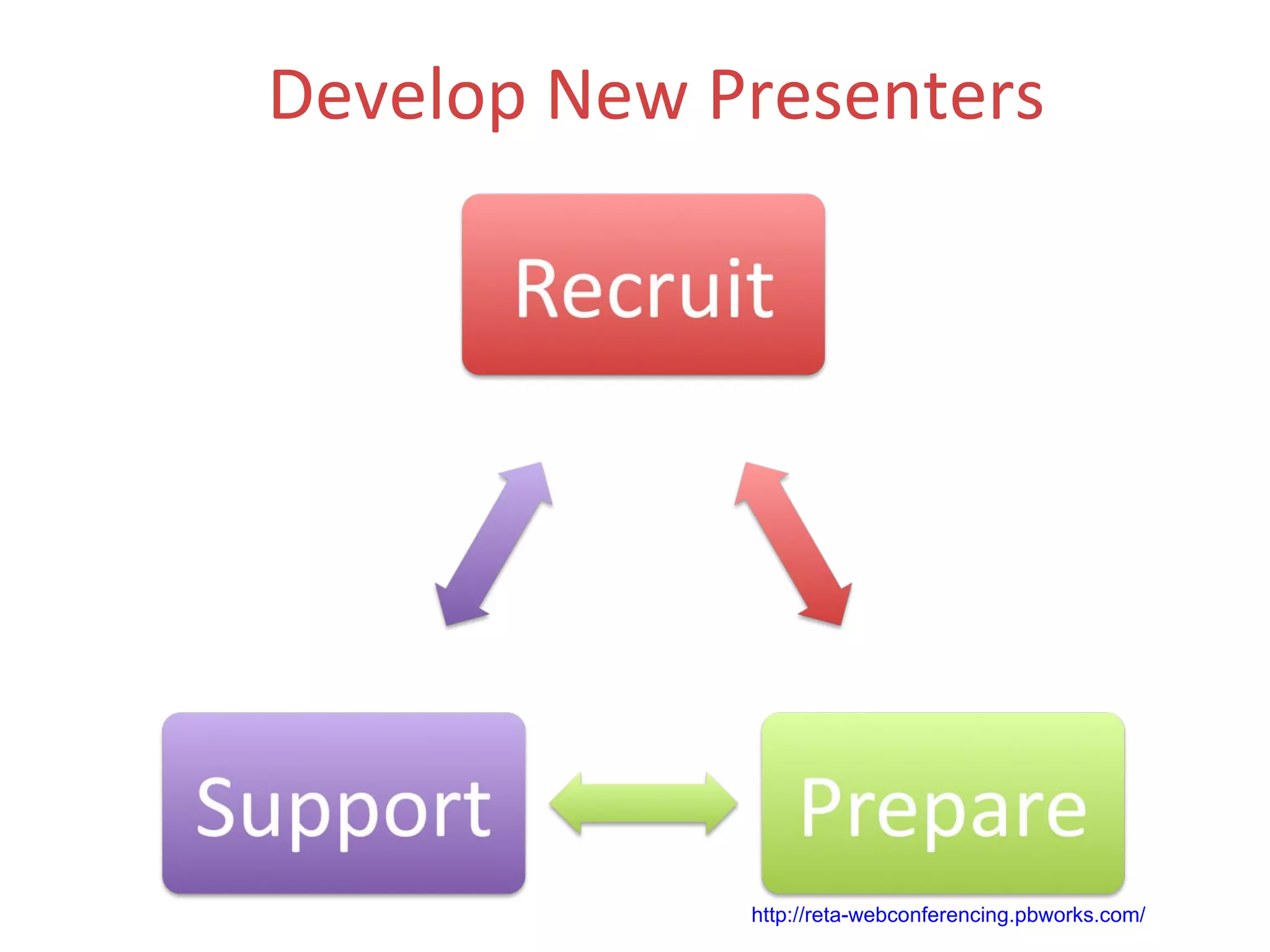 Develop New Presenters

Recruit

Support

Prepare

http://reta-webconferencing.pbworks.com/